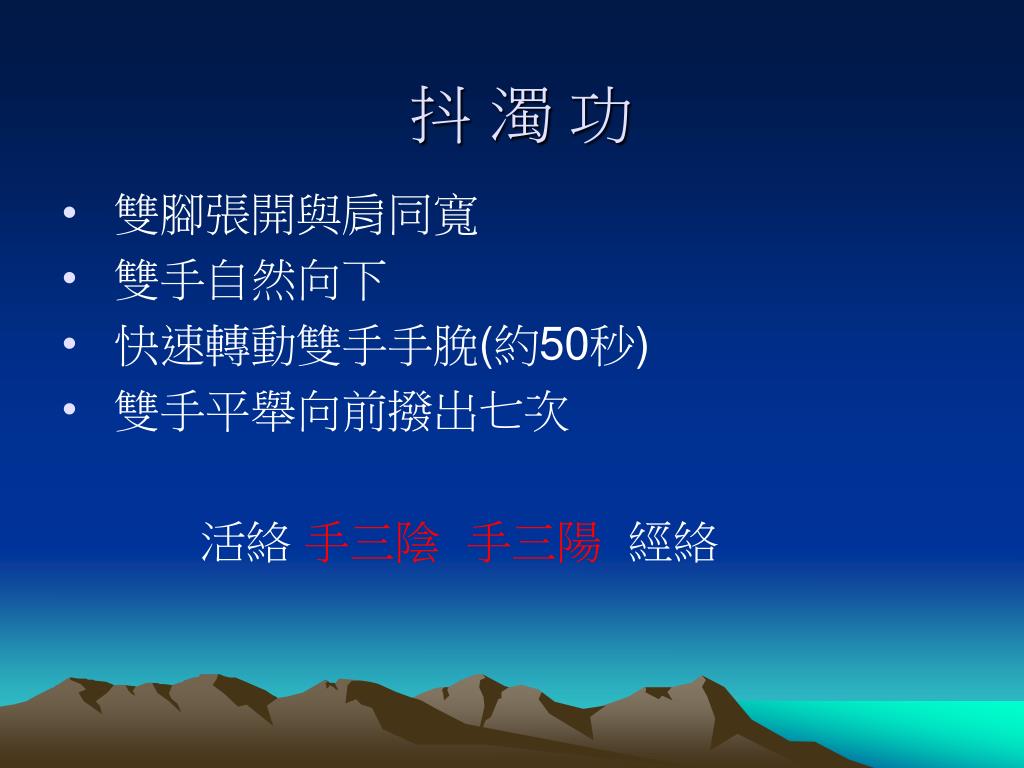 抖 濁 功

• 雙腳張開與肩同寬
• 雙手自然向下
• 快速轉動雙手手腕(約50秒)
• 雙手平舉向前撥出七次

活絡 手三陰 手三陽 經絡